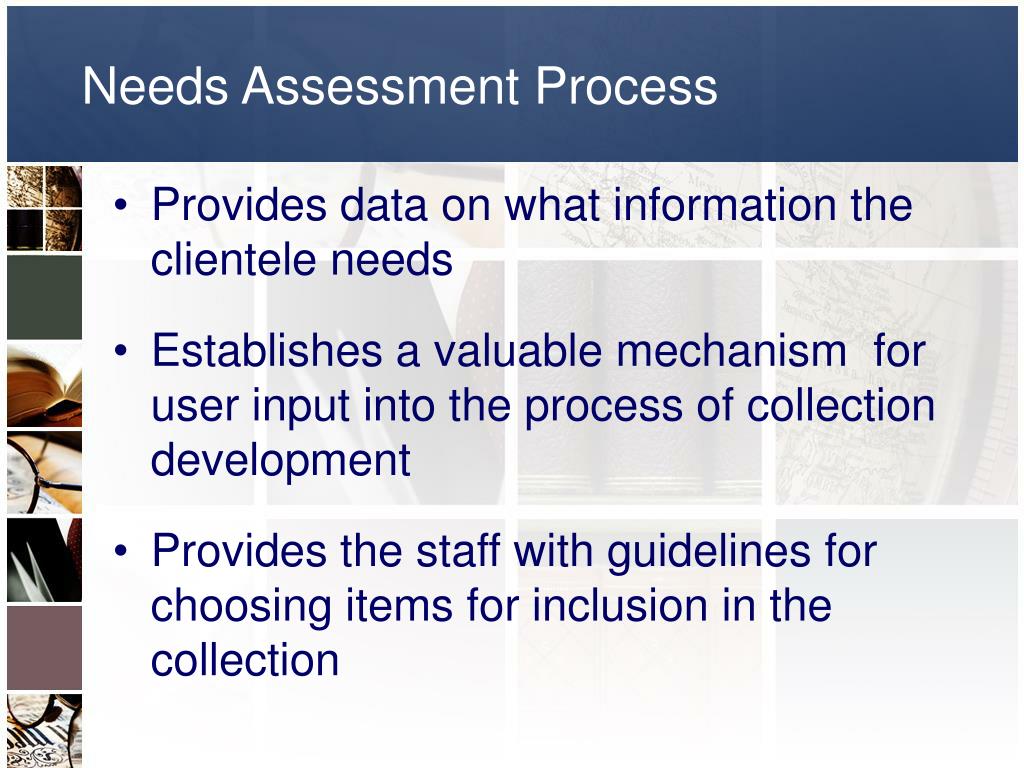 Needs Assessment Process

• Provides data on what information the clientele needs

• Establishes a valuable mechanism  for user input into the process of collection development

• Provides the staff with guidelines for choosing items for inclusion in the collection